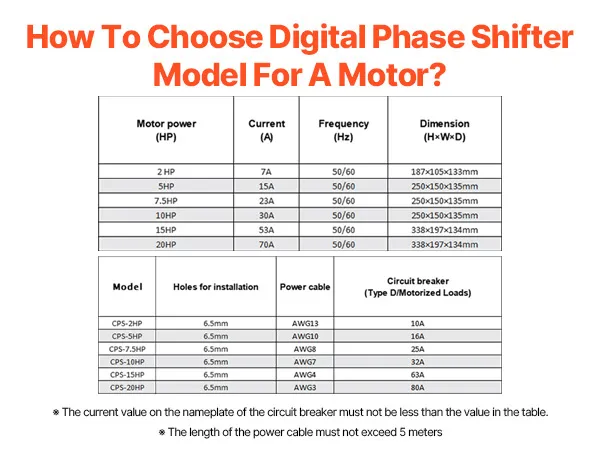 How To Choose Digital Phase Shifter Model For A Motor?

| Motor power (HP) | Current (A) | Frequency (Hz) | Dimension (H×W×D) |
|---|---|---|---|
| 2 HP | 7A | 50/60 | 187×105×133mm |
| 5HP | 15A | 50/60 | 250×150×135mm |
| 7.5HP | 23A | 50/60 | 250×150×135mm |
| 10HP | 30A | 50/60 | 250×150×135mm |
| 15HP | 53A | 50/60 | 338×197×134mm |
| 20HP | 70A | 50/60 | 338×197×134mm |

| Model | Holes for installation | Power cable | Circuit breaker (Type D/Motorized Loads) |
|---|---|---|---|
| CPS-2HP | 6.5mm | AWG13 | 10A |
| CPS-5HP | 6.5mm | AWG10 | 16A |
| CPS-7.5HP | 6.5mm | AWG8 | 25A |
| CPS-10HP | 6.5mm | AWG7 | 32A |
| CPS-15HP | 6.5mm | AWG4 | 63A |
| CPS-20HP | 6.5mm | AWG3 | 80A |

※ The current value on the nameplate of the circuit breaker must not be less than the value in the table.

※ The length of the power cable must not exceed 5 meters